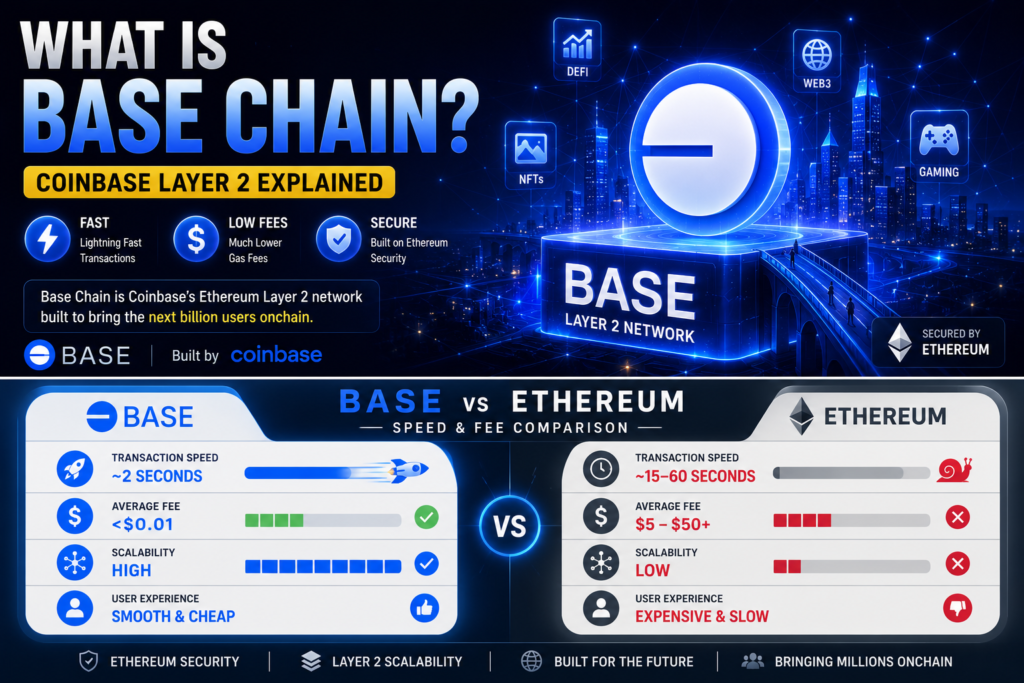 WHAT IS BASE CHAIN?

COINBASE LAYER 2 EXPLAINED

FAST
Lightning Fast Transactions

LOW FEES
Much Lower Gas Fees

SECURE
Built on Ethereum Security

Base Chain is Coinbase's Ethereum Layer 2 network built to bring the next billion users onchain.

BASE | Built by coinbase

DEFI

WEB3

NFTs

GAMING

BASE
LAYER 2 NETWORK

SECURED BY ETHEREUM

BASE vs ETHEREUM
SPEED & FEE COMPARISON

BASE

TRANSACTION SPEED
~2 SECONDS

AVERAGE FEE
<$0.01

SCALABILITY
HIGH

USER EXPERIENCE
SMOOTH & CHEAP

VS

ETHEREUM

TRANSACTION SPEED
~15–60 SECONDS

AVERAGE FEE
$5 – $50+

SCALABILITY
LOW

USER EXPERIENCE
EXPENSIVE & SLOW

ETHEREUM SECURITY | LAYER 2 SCALABILITY | BUILT FOR THE FUTURE | BRINGING MILLIONS ONCHAIN